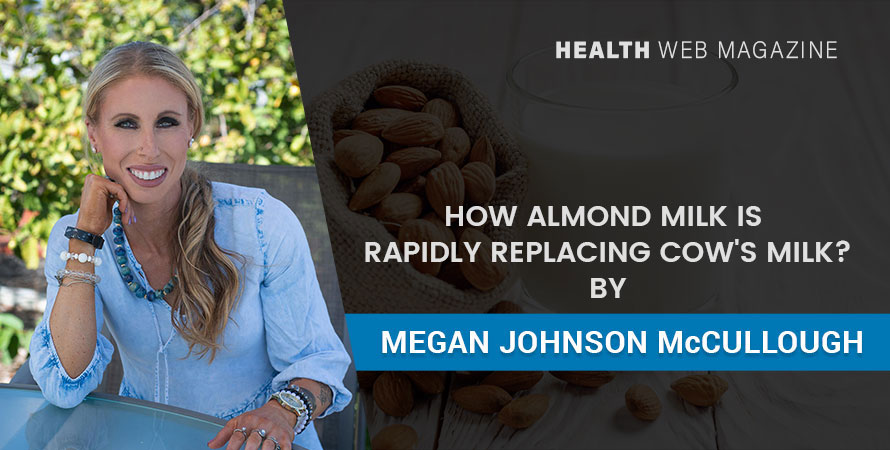 HEALTH WEB MAGAZINE

HOW ALMOND MILK IS RAPIDLY REPLACING COW'S MILK? BY

MEGAN JOHNSON McCULLOUGH